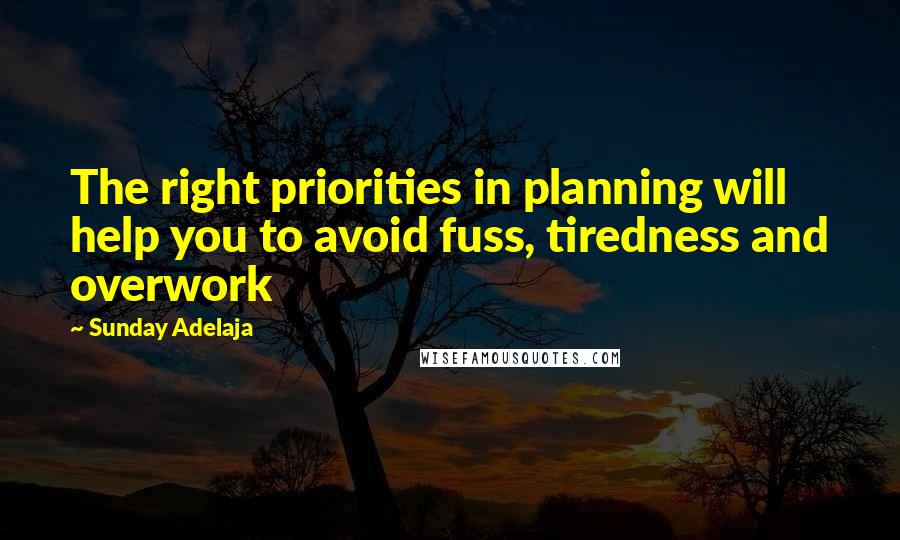 The right priorities in planning will help you to avoid fuss, tiredness and overwork

~ Sunday Adelaja

WISEFAMOUSQUOTES.COM